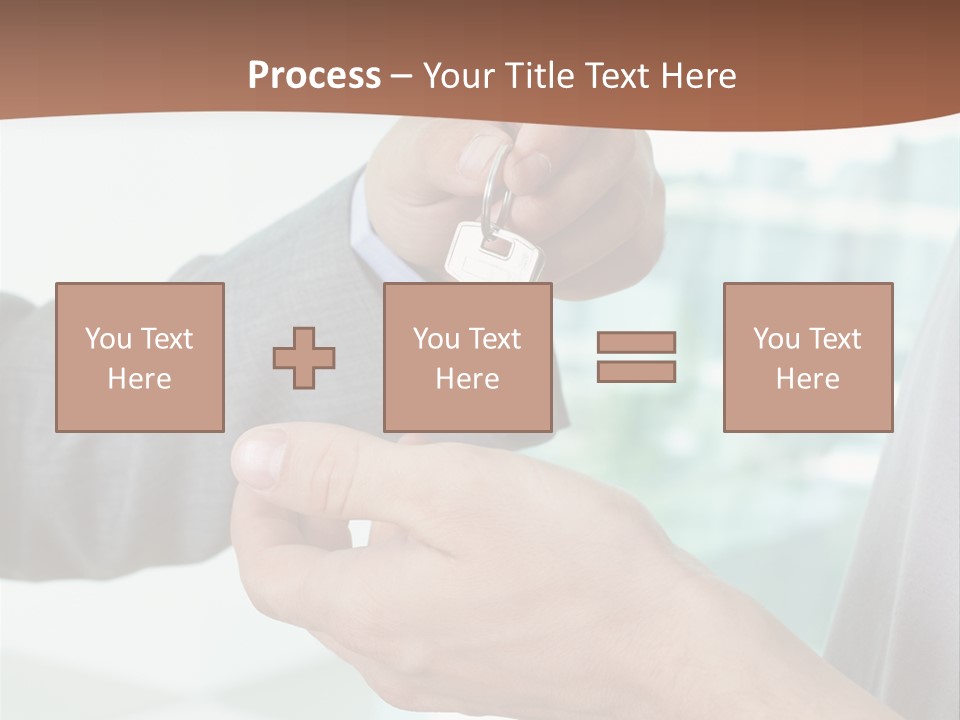 Process – Your Title Text Here

You Text Here

You Text Here

You Text Here